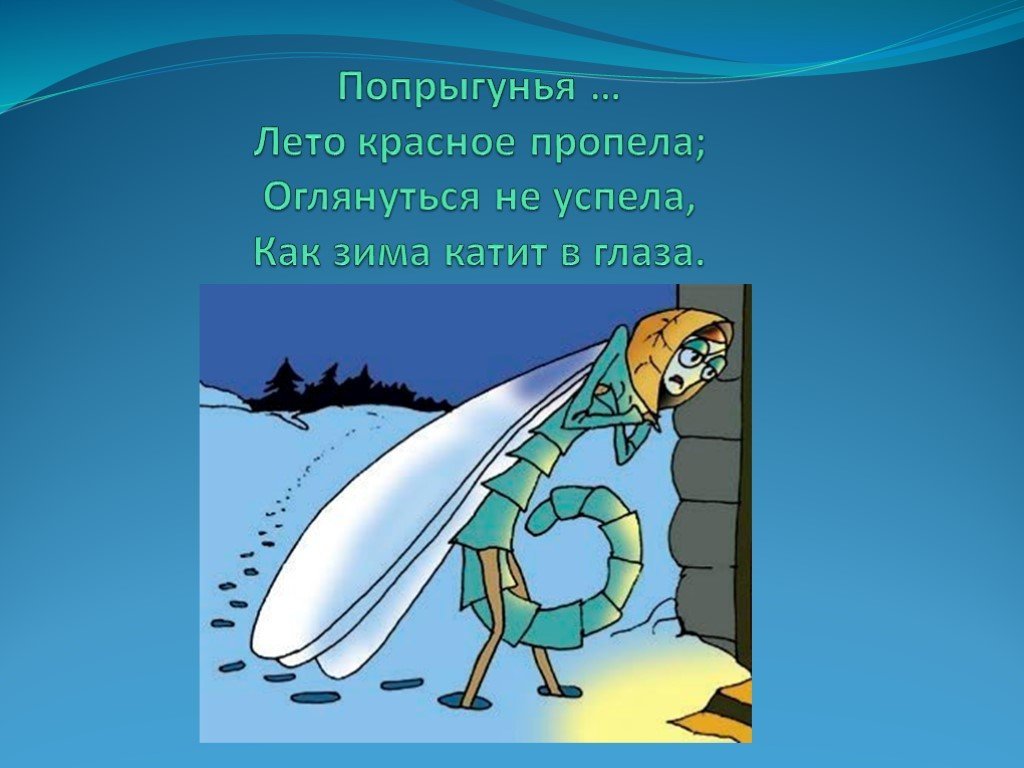 Попрыгунья …
Лето красное пропела;
Оглянуться не успела,
Как зима катит в глаза.